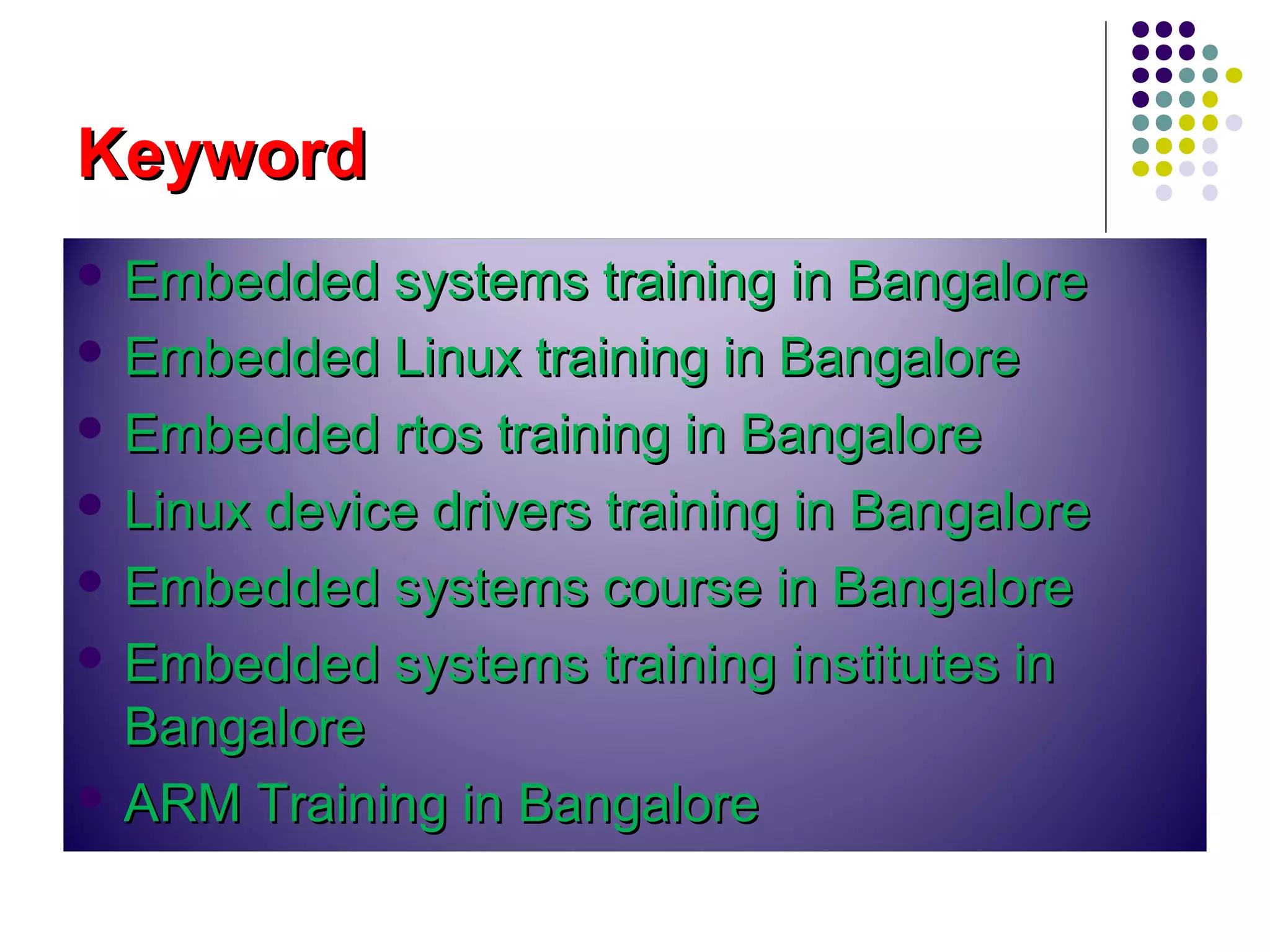 Keyword

- Embedded systems training in Bangalore
- Embedded Linux training in Bangalore
- Embedded rtos training in Bangalore
- Linux device drivers training in Bangalore
- Embedded systems course in Bangalore
- Embedded systems training institutes in Bangalore
- ARM Training in Bangalore